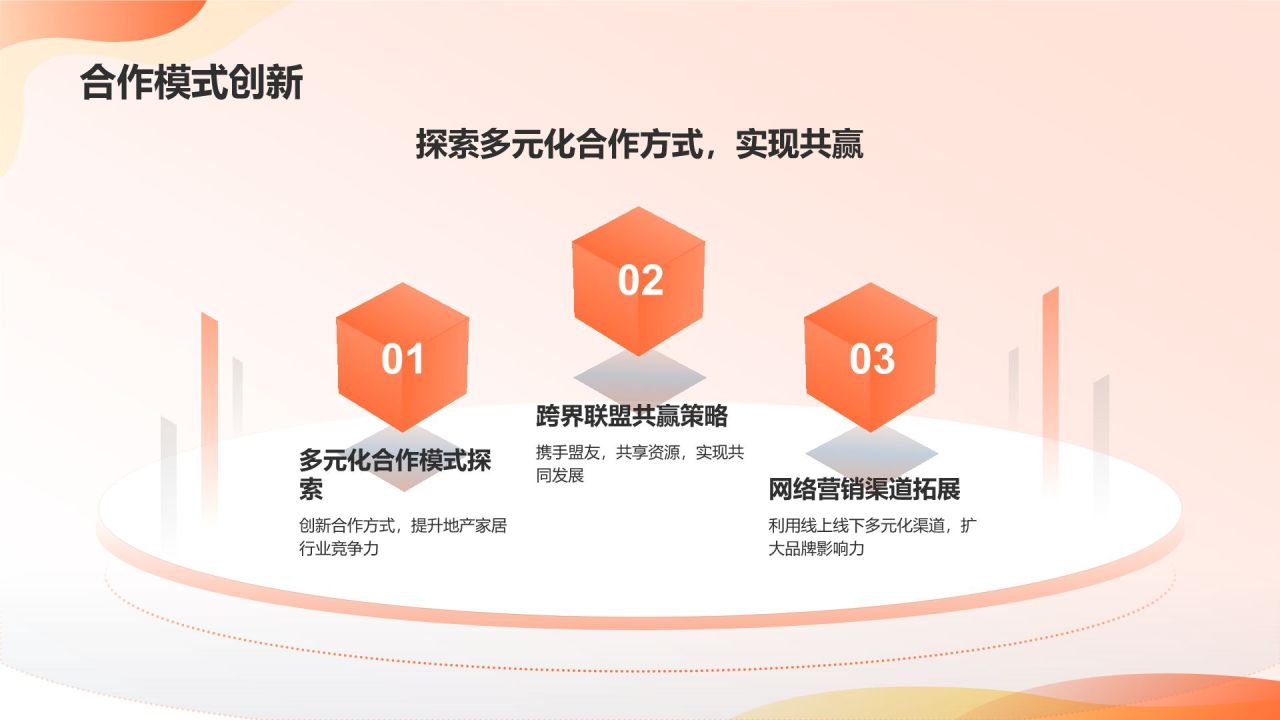 合作模式创新

探索多元化合作方式，实现共赢

01

多元化合作模式探索

创新合作方式，提升地产家居行业竞争力

02

跨界联盟共赢策略

携手盟友，共享资源，实现共同发展

03

网络营销渠道拓展

利用线上线下多元化渠道，扩大品牌影响力